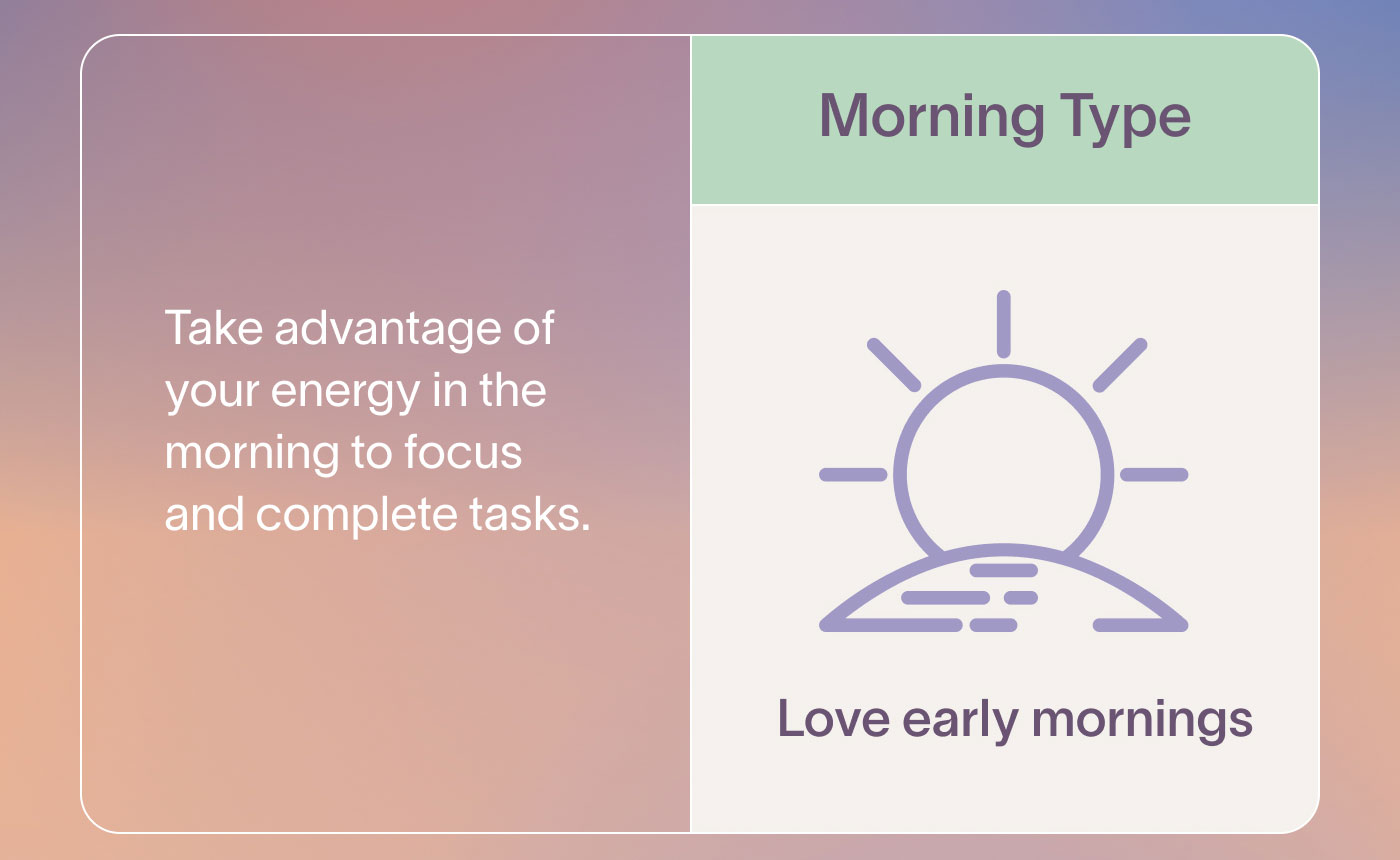 Take advantage of your energy in the morning to focus and complete tasks.

Morning Type

Love early mornings